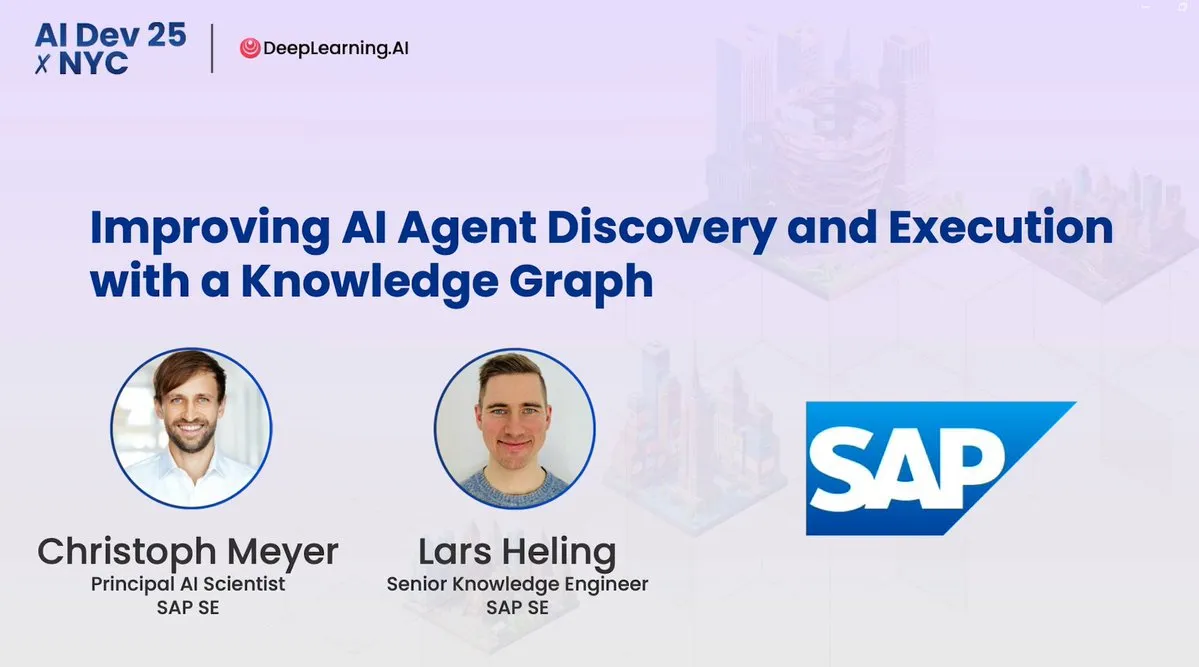 AI Dev 25 x NYC

DeepLearning.AI

Improving AI Agent Discovery and Execution with a Knowledge Graph

Christoph Meyer
Principal AI Scientist
SAP SE

Lars Heling
Senior Knowledge Engineer
SAP SE

SAP